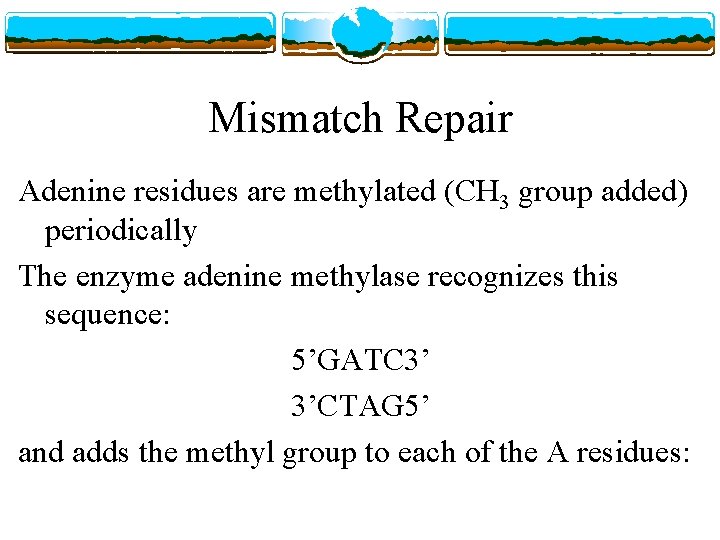 Mismatch Repair

Adenine residues are methylated ($CH_3$ group added) periodically

The enzyme adenine methylase recognizes this sequence:

5’GATC3’

3’CTAG5’

and adds the methyl group to each of the A residues: